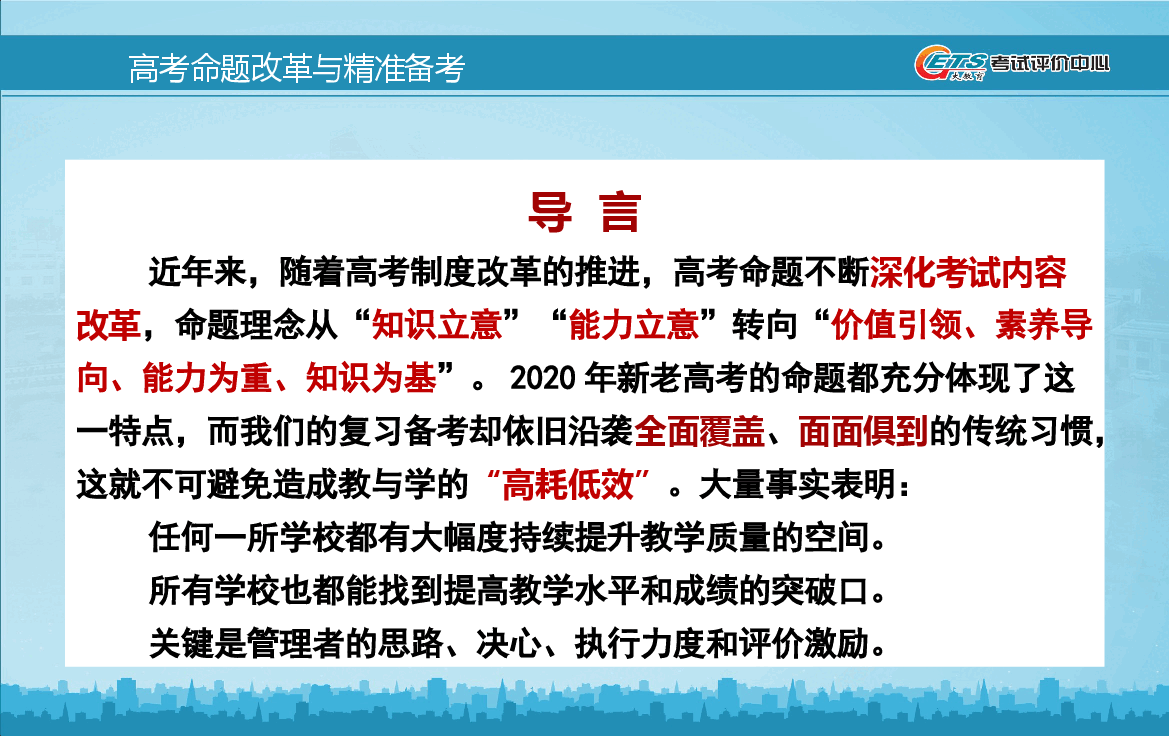 高考命题改革与精准备考

CETS 天利教育 考试评价中心

导 言

近年来，随着高考制度改革的推进，高考命题不断深化考试内容改革，命题理念从“知识立意”“能力立意”转向“价值引领、素养导向、能力为重、知识为基”。2020 年新老高考的命题都充分体现了这一特点，而我们的复习备考却依旧沿袭全面覆盖、面面俱到的传统习惯，这就不可避免造成教与学的“高耗低效”。大量事实表明：

任何一所学校都有大幅度持续提升教学质量的空间。

所有学校也都能找到提高教学水平和成绩的突破口。

关键是管理者的思路、决心、执行力度和评价激励。